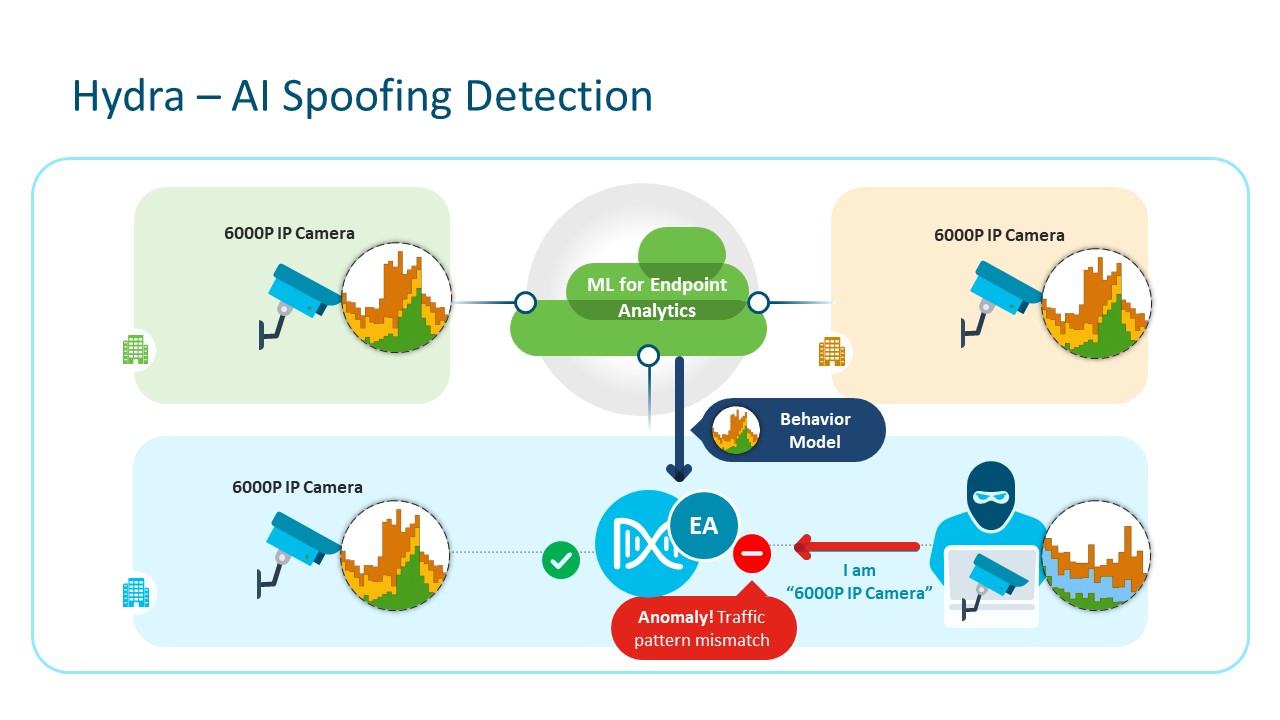 Hydra – AI Spoofing Detection

6000P IP Camera

ML for Endpoint Analytics

6000P IP Camera

Behavior Model

6000P IP Camera

EA

I am "6000P IP Camera"

Anomaly! Traffic pattern mismatch